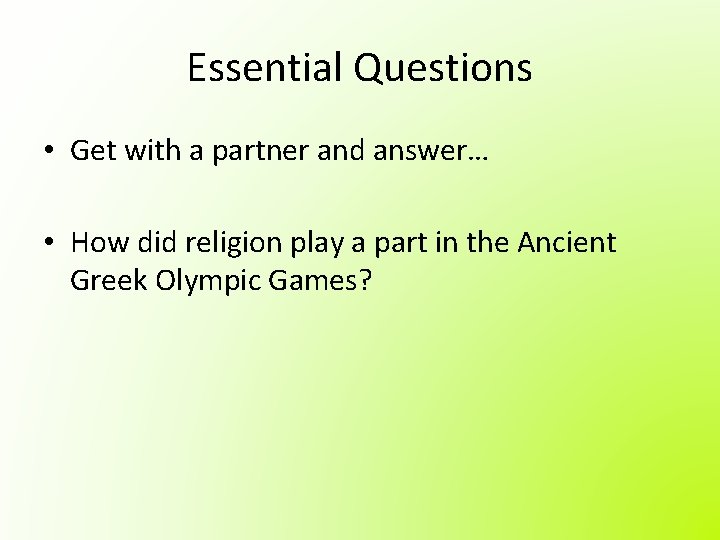 Essential Questions

• Get with a partner and answer…

• How did religion play a part in the Ancient Greek Olympic Games?